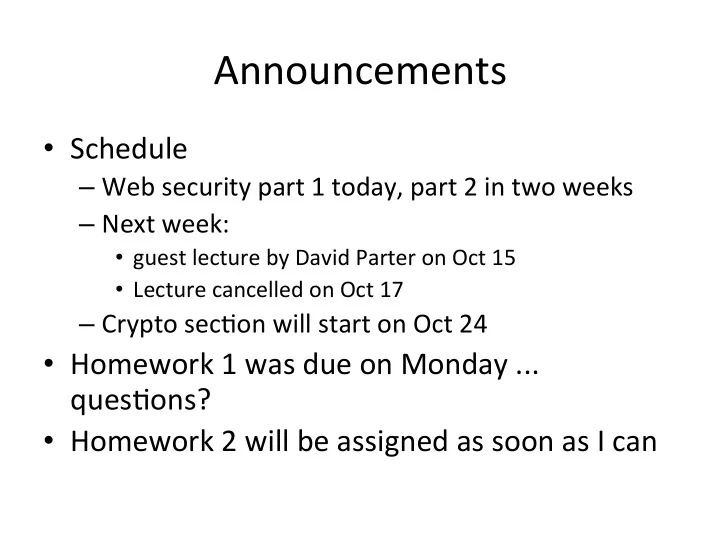 Announcements

• Schedule
– Web security part 1 today, part 2 in two weeks
– Next week:
• guest lecture by David Parter on Oct 15
• Lecture cancelled on Oct 17
– Crypto section will start on Oct 24
• Homework 1 was due on Monday ... questions?
• Homework 2 will be assigned as soon as I can